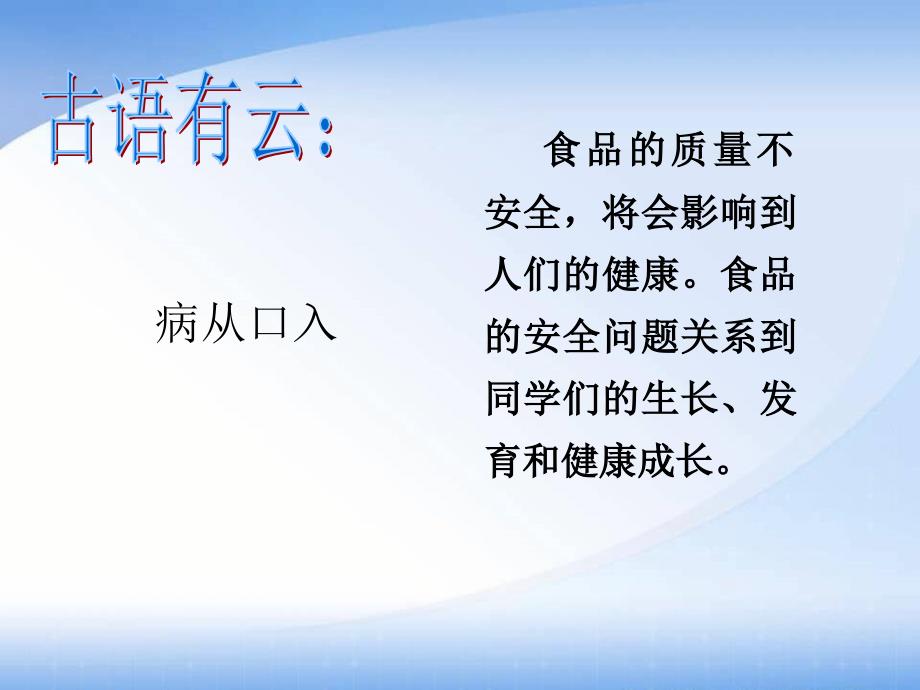 古语有云:

病从口入

食品的质量不安全，将会影响到人们的健康。食品的安全问题关系到同学们的生长、发育和健康成长。